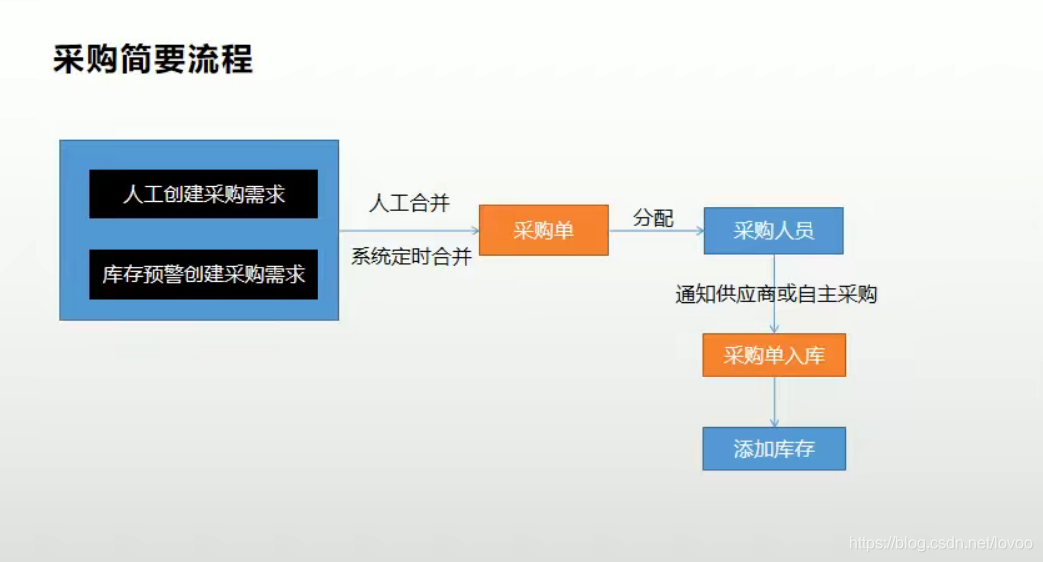 采购简要流程

人工创建采购需求

库存预警创建采购需求

人工合并

系统定时合并

采购单

分配

采购人员

通知供应商或自主采购

采购单入库

添加库存

https://blog.csdn.net/lovoo